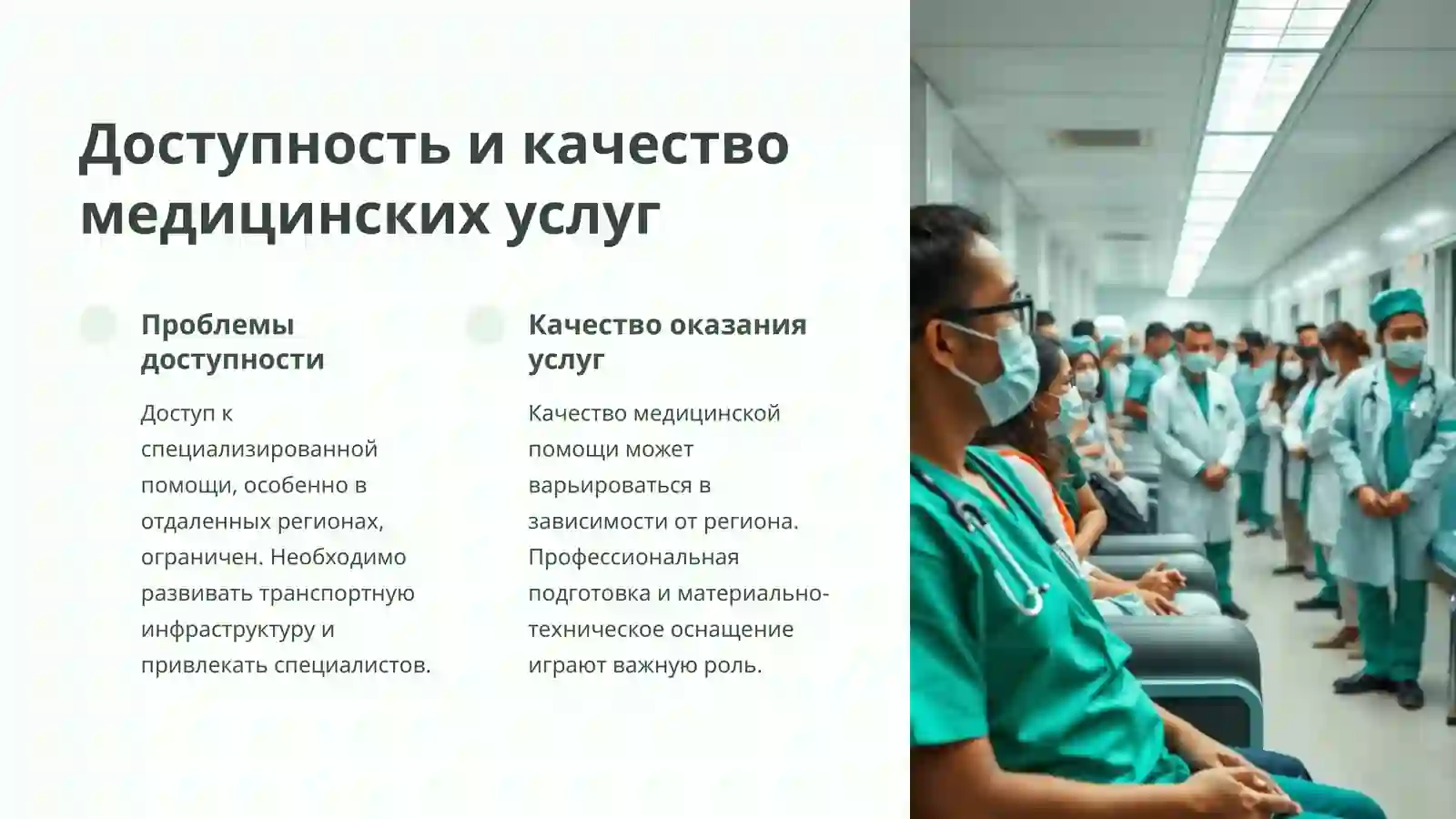 Доступность и качество медицинских услуг

Проблемы доступности

Доступ к специализированной помощи, особенно в отдаленных регионах, ограничен. Необходимо развивать транспортную инфраструктуру и привлекать специалистов.

Качество оказания услуг

Качество медицинской помощи может варьироваться в зависимости от региона. Профессиональная подготовка и материально-техническое оснащение играют важную роль.